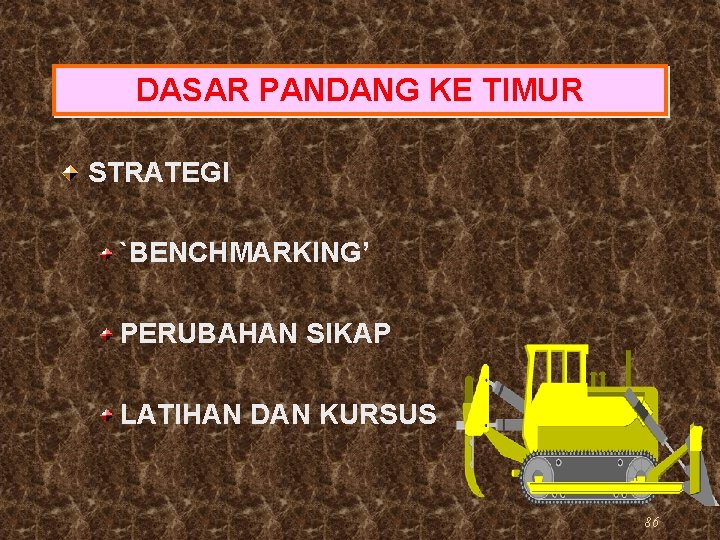 DASAR PANDANG KE TIMUR

STRATEGI

`BENCHMARKING'

PERUBAHAN SIKAP

LATIHAN DAN KURSUS

86